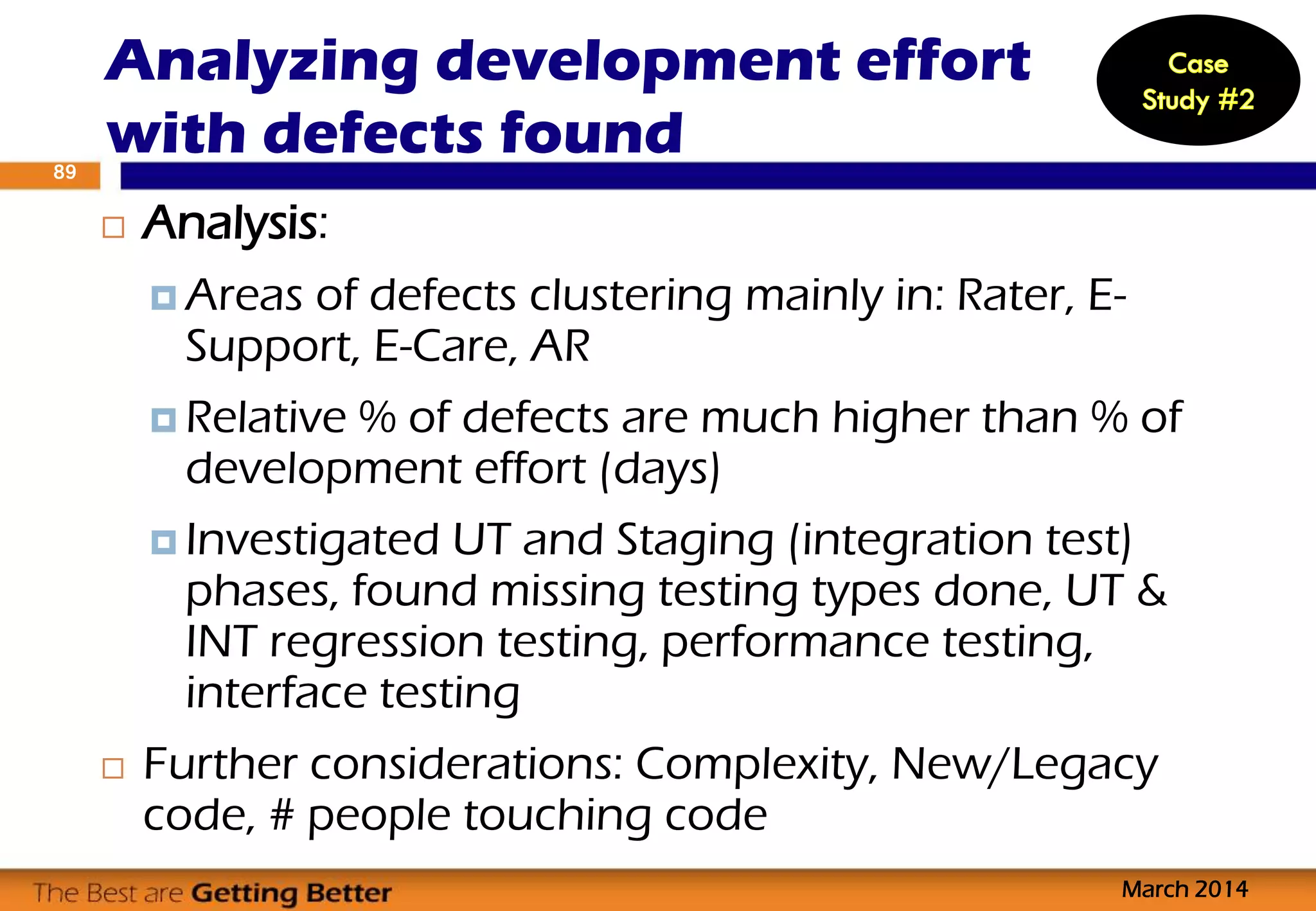 Analyzing development effort with defects found

Case Study #2

89

Analysis:

Areas of defects clustering mainly in: Rater, E-Support, E-Care, AR

Relative % of defects are much higher than % of development effort (days)

Investigated UT and Staging (integration test) phases, found missing testing types done, UT & INT regression testing, performance testing, interface testing

Further considerations: Complexity, New/Legacy code, # people touching code

The Best are Getting Better

March 2014